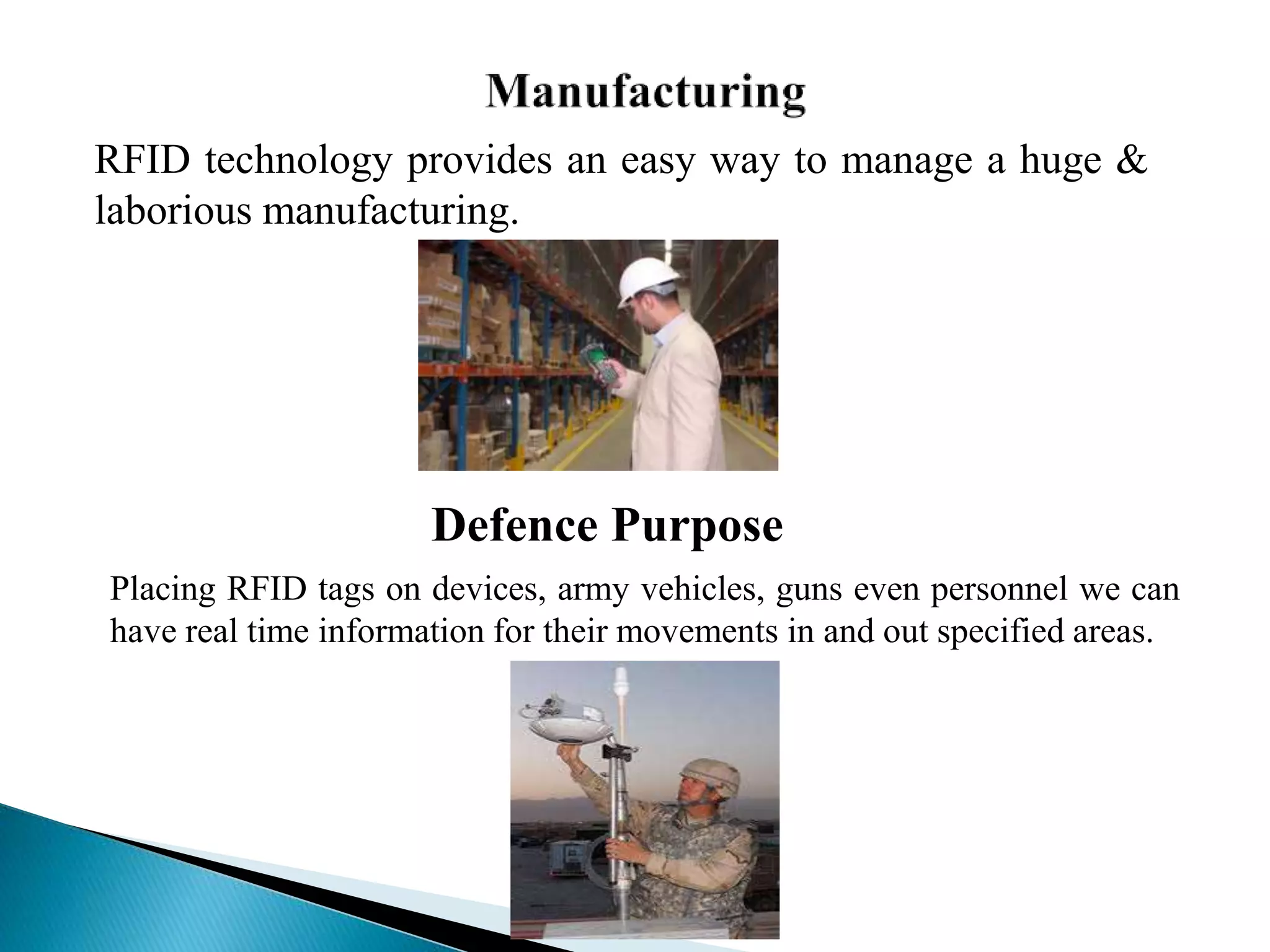 Manufacturing

RFID technology provides an easy way to manage a huge & laborious manufacturing.

Defence Purpose

Placing RFID tags on devices, army vehicles, guns even personnel we can have real time information for their movements in and out specified areas.